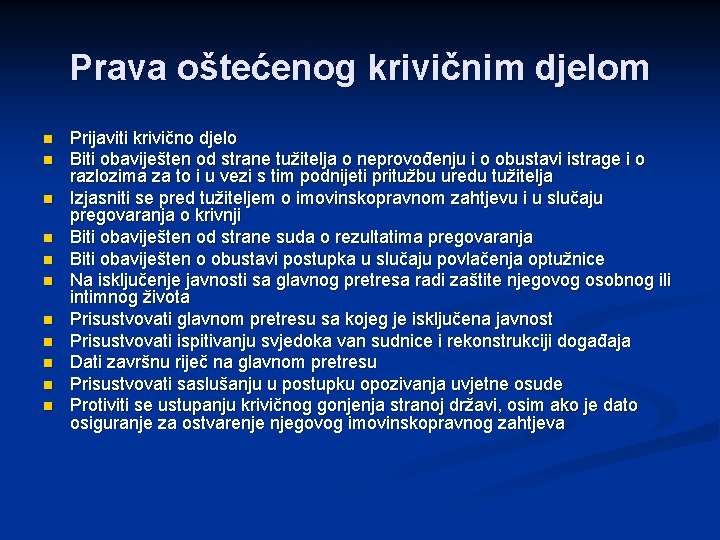 Prava oštećenog krivičnim djelom

- Prijaviti krivično djelo
- Biti obaviješten od strane tužitelja o neprovođenju i o obustavi istrage i o razlozima za to i u vezi s tim podnijeti pritužbu uredu tužitelja
- Izjasniti se pred tužiteljem o imovinskopravnom zahtjevu i u slučaju pregovaranja o krivnji
- Biti obaviješten od strane suda o rezultatima pregovaranja
- Biti obaviješten o obustavi postupka u slučaju povlačenja optužnice
- Na isključenje javnosti sa glavnog pretresa radi zaštite njegovog osobnog ili intimnog života
- Prisustvovati glavnom pretresu sa kojeg je isključena javnost
- Prisustvovati ispitivanju svjedoka van sudnice i rekonstrukciji događaja
- Dati završnu riječ na glavnom pretresu
- Prisustvovati saslušanju u postupku opozivanja uvjetne osude
- Protiviti se ustupanju krivičnog gonjenja stranoj državi, osim ako je dato osiguranje za ostvarenje njegovog imovinskopravnog zahtjeva